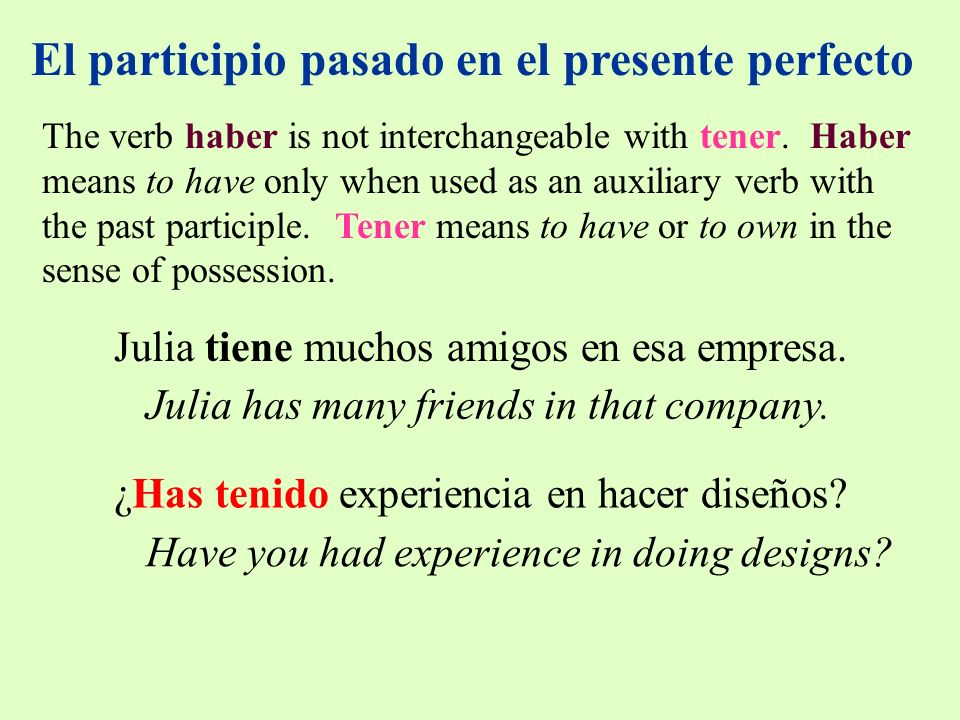 El participio pasado en el presente perfecto

The verb haber is not interchangeable with tener. Haber means to have only when used as an auxiliary verb with the past participle. Tener means to have or to own in the sense of possession.

Julia tiene muchos amigos en esa empresa.
Julia has many friends in that company.

¿Has tenido experiencia en hacer diseños?
Have you had experience in doing designs?